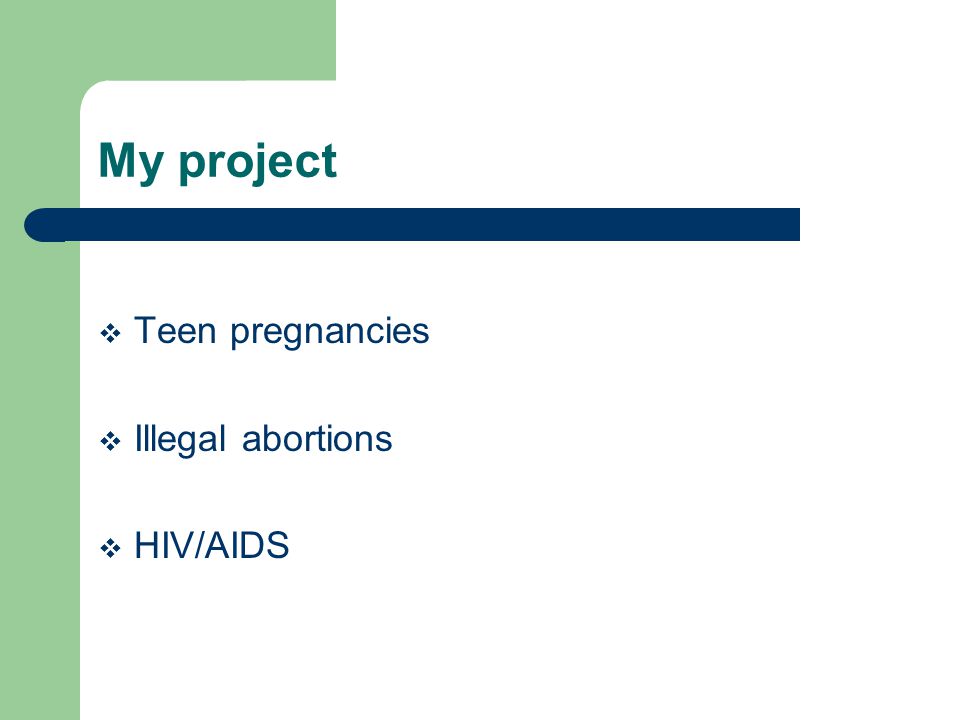 My project

❖ Teen pregnancies

❖ Illegal abortions

❖ HIV/AIDS